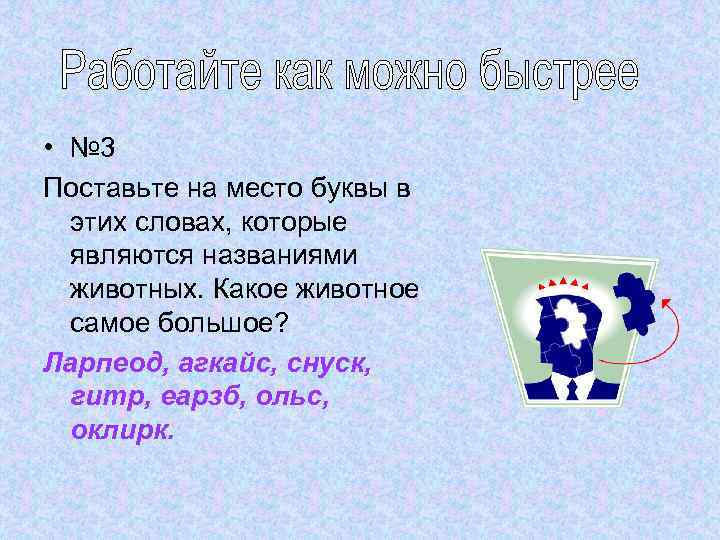 Работайте как можно быстрее

• №3

Поставьте на место буквы в этих словах, которые являются названиями животных. Какое животное самое большое?

Ларпеод, агкайс, снуск, гитр, еарзб, ольс, оклирк.